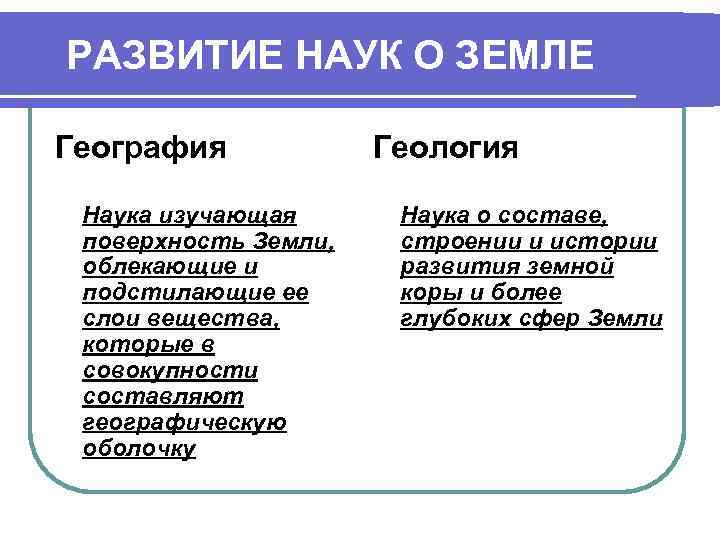 РАЗВИТИЕ НАУК О ЗЕМЛЕ

География

Наука изучающая поверхность Земли, облекающие и подстилающие ее слои вещества, которые в совокупности составляют географическую оболочку

Геология

Наука о составе, строении и истории развития земной коры и более глубоких сфер Земли